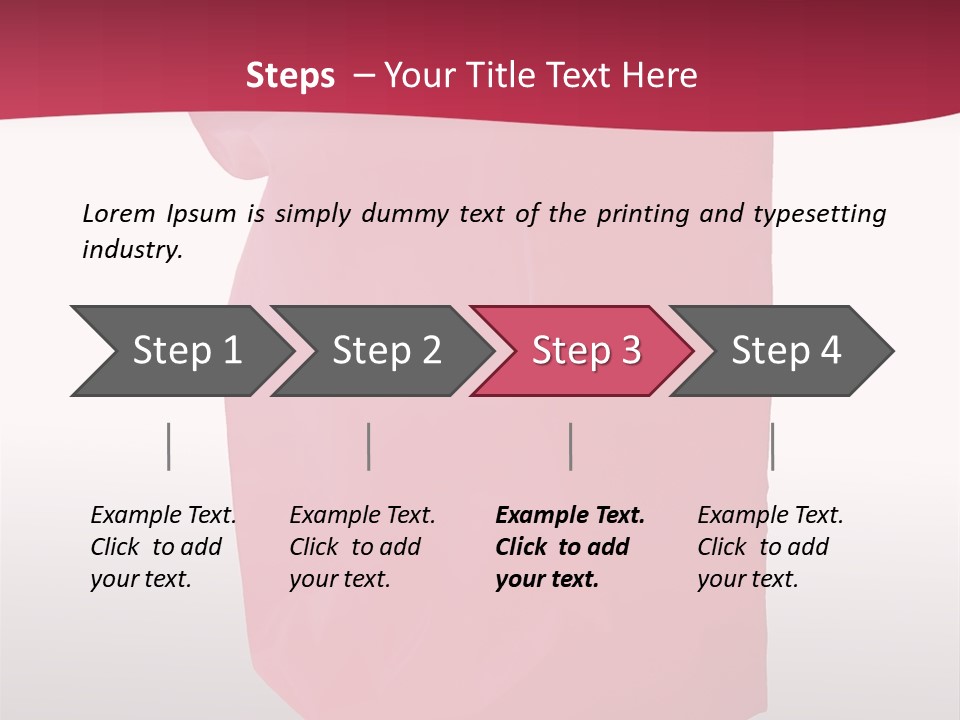 Steps – Your Title Text Here

Lorem Ipsum is simply dummy text of the printing and typesetting industry.

Step 1

Step 2

Step 3

Step 4

Example Text. Click to add your text.

Example Text. Click to add your text.

Example Text. Click to add your text.

Example Text. Click to add your text.